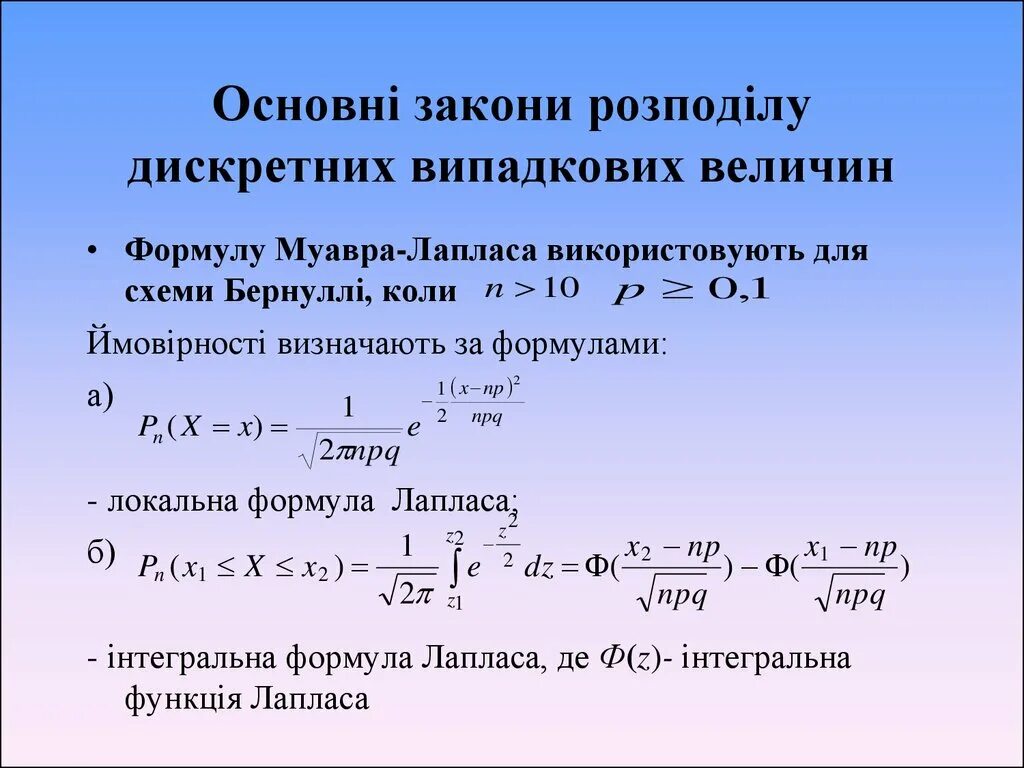 Основні закони розподілу дискретних випадкових величин

• Формулу Муавра-Лапласа використовують для схеми Бернуллі, коли $n > 10$ $p \geq 0{,}1$

Ймовірності визначають за формулами:

а) $P_n(X = x) = \frac{1}{\sqrt{2\pi npq}} e^{-\frac{1}{2}\frac{(x-np)^2}{npq}}$

- локальна формула Лапласа;

б) $P_n(x_1 \leq X \leq x_2) = \frac{1}{\sqrt{2\pi}} \int_{z_1}^{z_2} e^{-\frac{z^2}{2}} dz = \Phi(\frac{x_2 - np}{\sqrt{npq}}) - \Phi(\frac{x_1 - np}{\sqrt{npq}})$

- інтегральна формула Лапласа, де $\Phi(z)$- інтегральна функція Лапласа